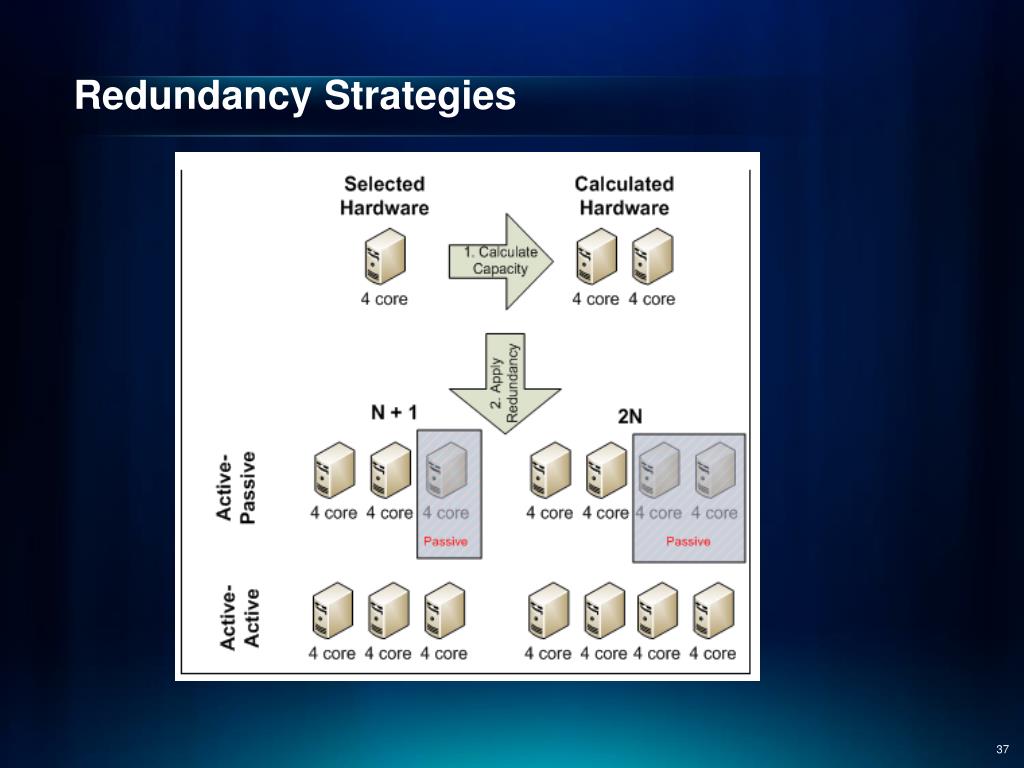 Redundancy Strategies

Selected Hardware

4 core

1. Calculate Capacity

Calculated Hardware

4 core 4 core

2. Apply Redundancy

N + 1

2N

Active-Passive

4 core 4 core 4 core
Passive

4 core 4 core 4 core 4 core
Passive

Active-Active

4 core 4 core 4 core

4 core 4 core 4 core 4 core

37